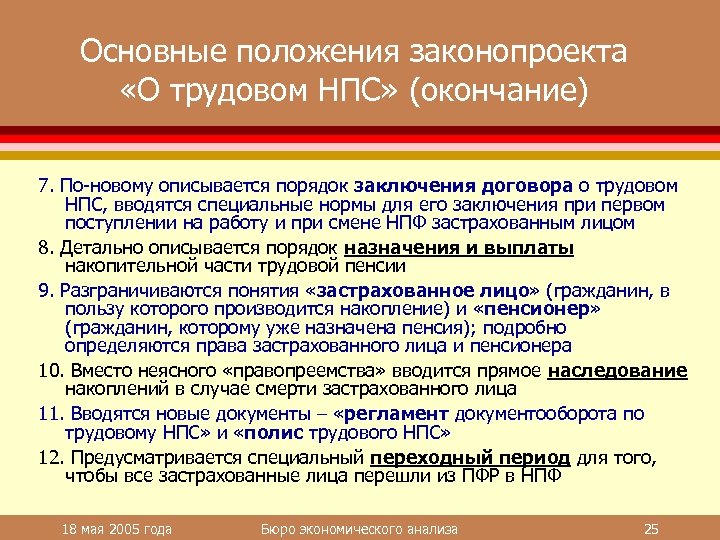 Основные положения законопроекта «О трудовом НПС» (окончание)

7. По-новому описывается порядок заключения договора о трудовом НПС, вводятся специальные нормы для его заключения при первом поступлении на работу и при смене НПФ застрахованным лицом

8. Детально описывается порядок назначения и выплаты накопительной части трудовой пенсии

9. Разграничиваются понятия «застрахованное лицо» (гражданин, в пользу которого производится накопление) и «пенсионер» (гражданин, которому уже назначена пенсия); подробно определяются права застрахованного лица и пенсионера

10. Вместо неясного «правопреемства» вводится прямое наследование накоплений в случае смерти застрахованного лица

11. Вводятся новые документы – «регламент документооборота по трудовому НПС» и «полис трудового НПС»

12. Предусматривается специальный переходный период для того, чтобы все застрахованные лица перешли из ПФР в НПФ

18 мая 2005 года

Бюро экономического анализа

25